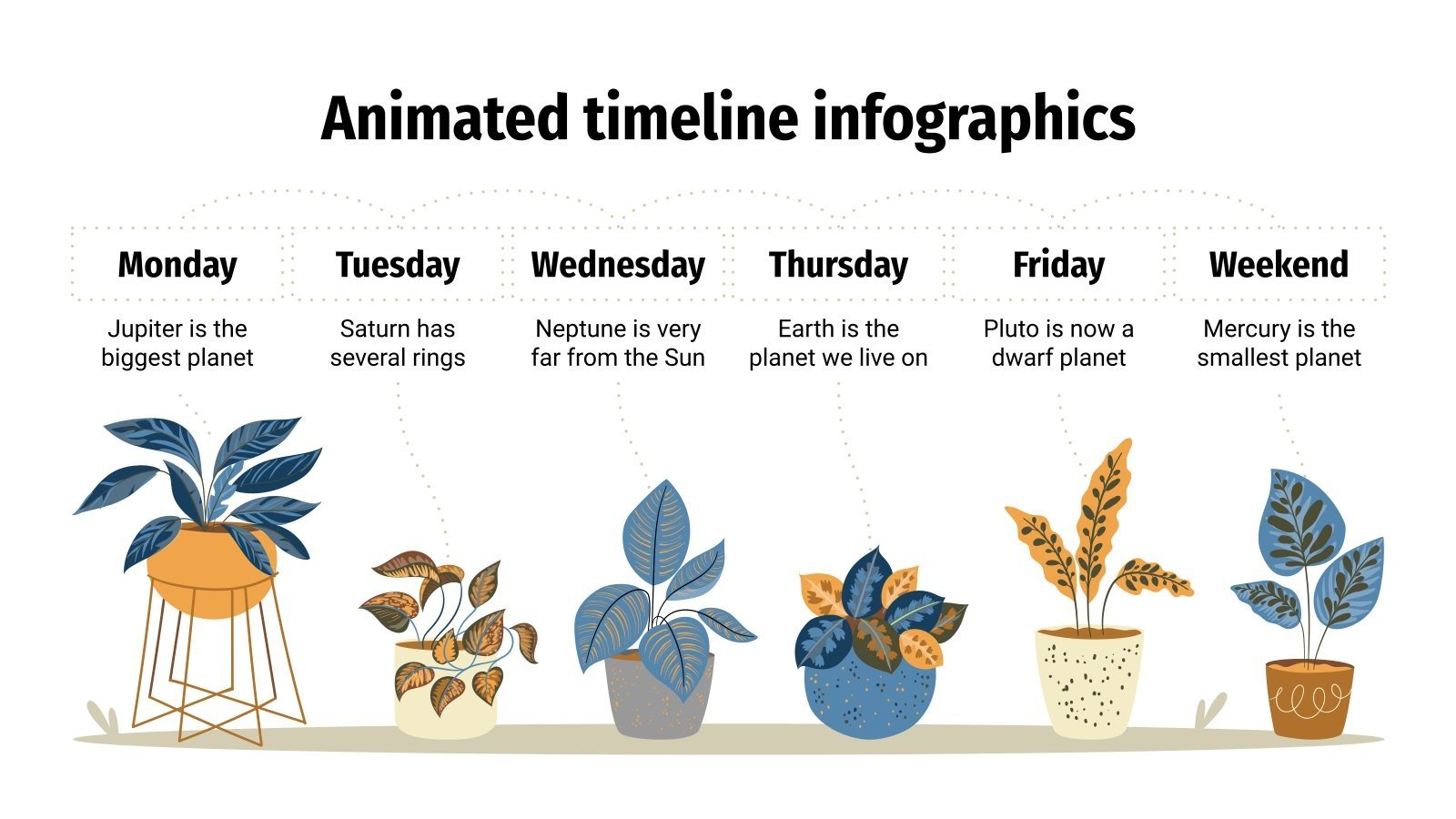 Animated timeline infographics

Monday

Jupiter is the biggest planet

Tuesday

Saturn has several rings

Wednesday

Neptune is very far from the Sun

Thursday

Earth is the planet we live on

Friday

Pluto is now a dwarf planet

Weekend

Mercury is the smallest planet